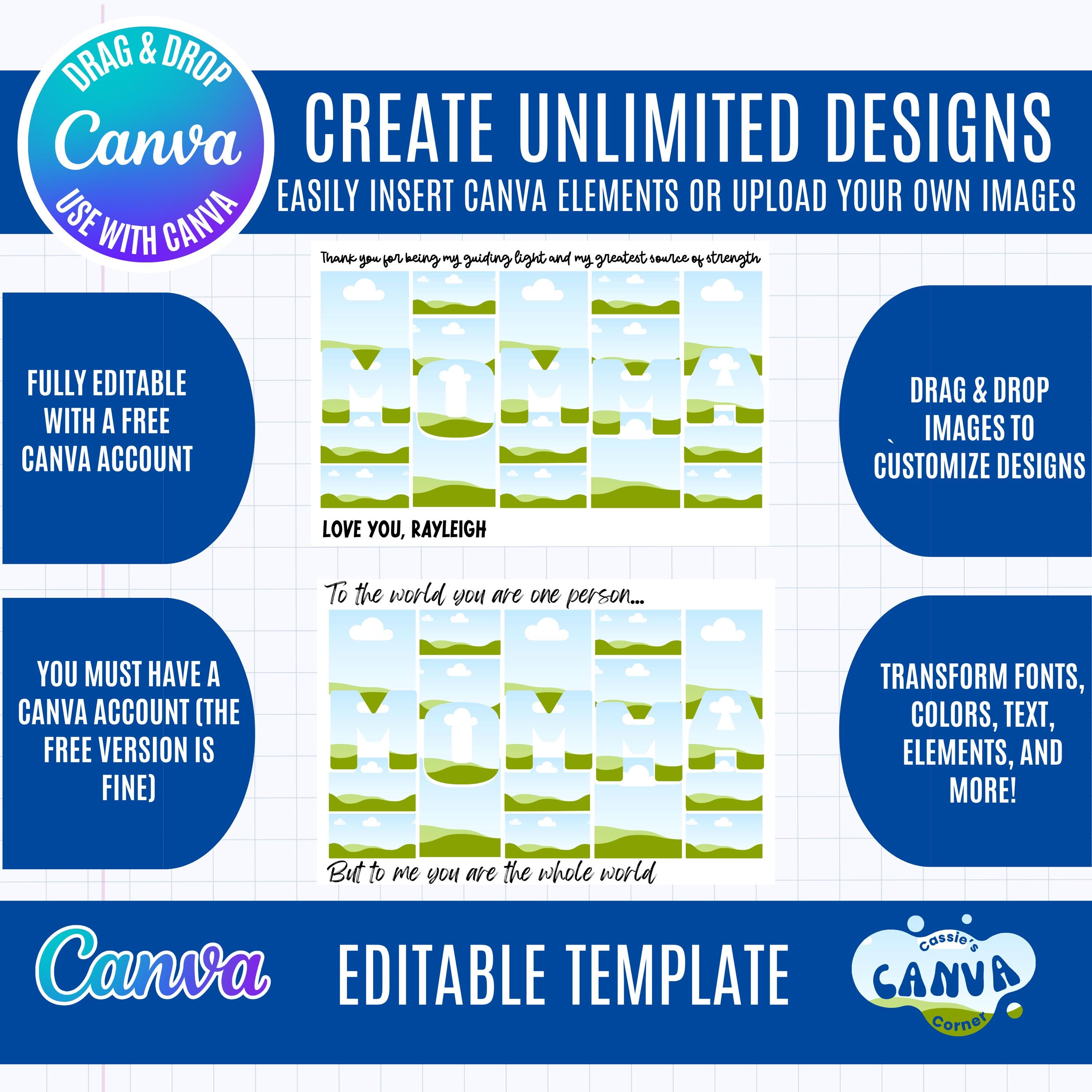 DRAG & DROP
Canva
USE WITH CANVA

CREATE UNLIMITED DESIGNS
EASILY INSERT CANVA ELEMENTS OR UPLOAD YOUR OWN IMAGES

FULLY EDITABLE WITH A FREE CANVA ACCOUNT

Thank you for being my guiding light and my greatest source of strength

MOMMA

LOVE YOU, RAYLEIGH

DRAG & DROP IMAGES TO CUSTOMIZE DESIGNS

YOU MUST HAVE A CANVA ACCOUNT (THE FREE VERSION IS FINE)

To the world you are one person...

MOMMA

But to me you are the whole world

TRANSFORM FONTS, COLORS, TEXT, ELEMENTS, AND MORE!

Canva

EDITABLE TEMPLATE

Cassie's CANVA Corner